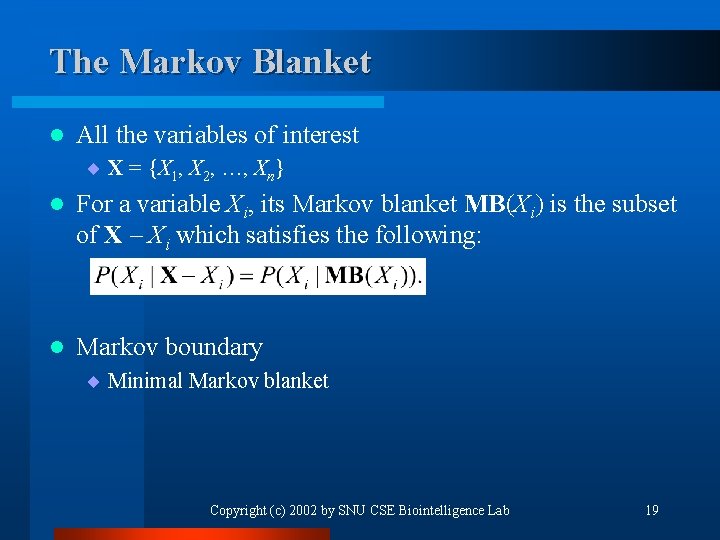 The Markov Blanket

All the variables of interest

$\mathbf{X} = \{X_1, X_2, \ldots, X_n\}$

For a variable $X_i$, its Markov blanket $\mathbf{MB}(X_i)$ is the subset of $\mathbf{X} - X_i$ which satisfies the following:

$P(X_i \mid \mathbf{X} - X_i) = P(X_i \mid \mathbf{MB}(X_i)).$

Markov boundary

Minimal Markov blanket

Copyright (c) 2002 by SNU CSE Biointelligence Lab

19